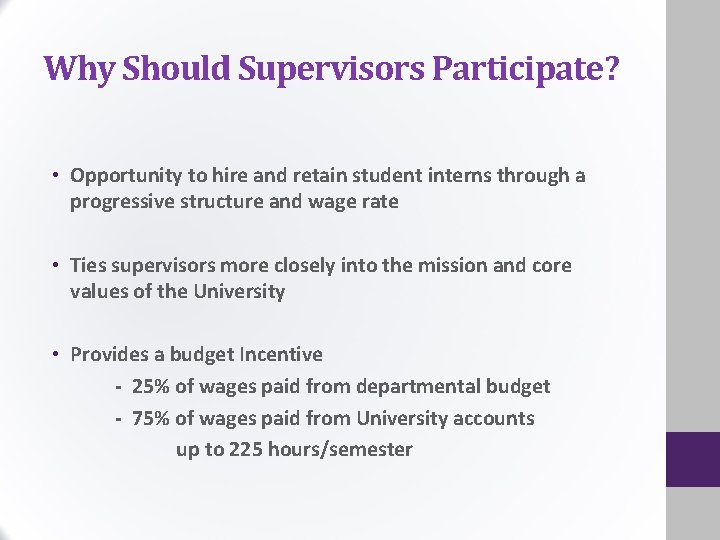 Why Should Supervisors Participate?

• Opportunity to hire and retain student interns through a progressive structure and wage rate

• Ties supervisors more closely into the mission and core values of the University

• Provides a budget Incentive
- 25% of wages paid from departmental budget
- 75% of wages paid from University accounts up to 225 hours/semester